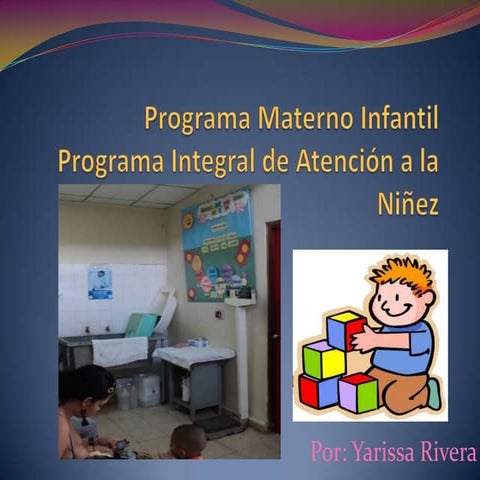 Programa Materno Infantil
Programa Integral de Atención a la Niñez

Por: Yarissa Rivera